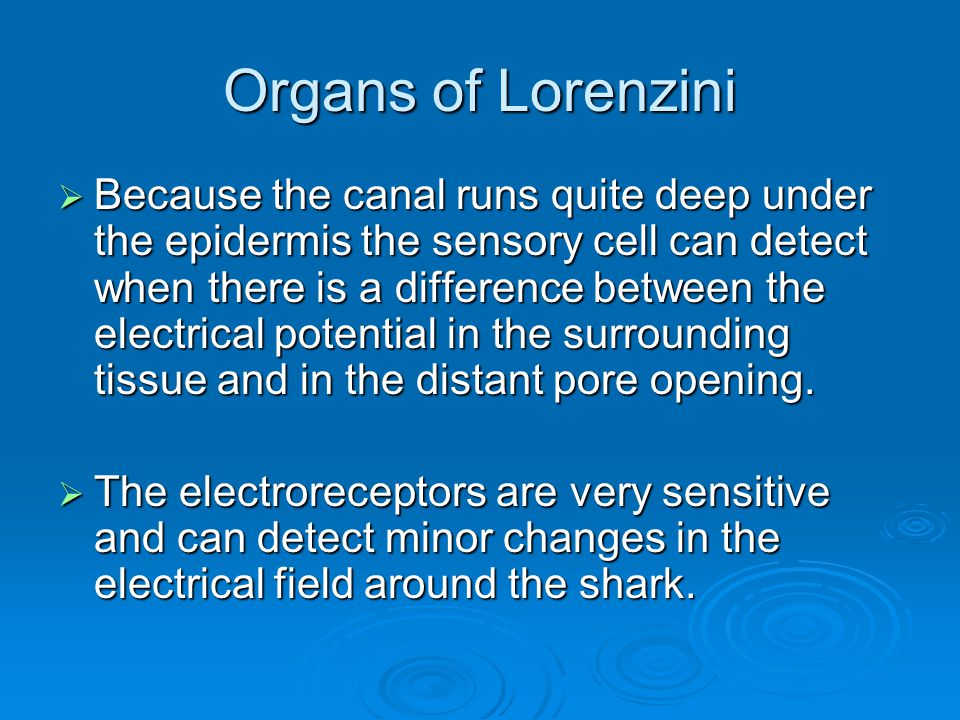 Organs of Lorenzini

➢ Because the canal runs quite deep under the epidermis the sensory cell can detect when there is a difference between the electrical potential in the surrounding tissue and in the distant pore opening.

➢ The electroreceptors are very sensitive and can detect minor changes in the electrical field around the shark.